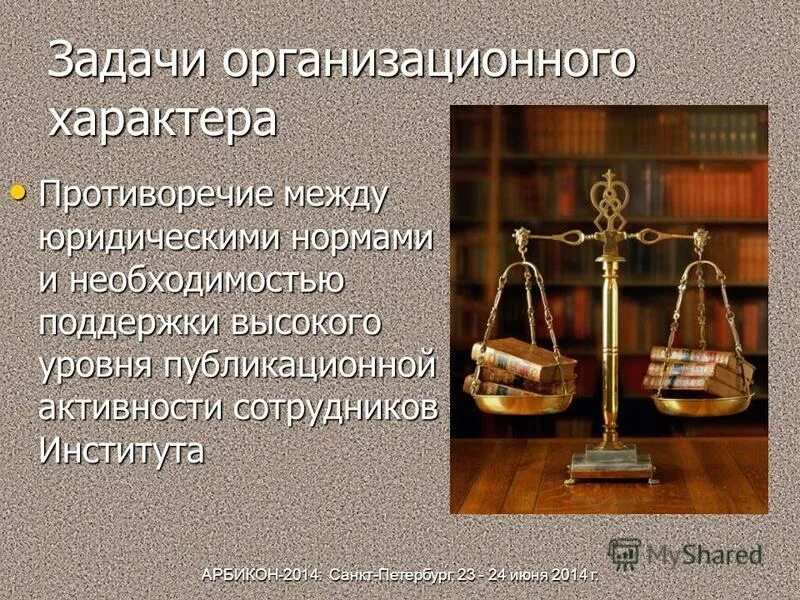 Задачи организационного характера

• Противоречие между юридическими нормами и необходимостью поддержки высокого уровня публикационной активности сотрудников Института

MyShared

АРБИКОН-2014: Санкт-Петербург 23 - 24 июня 2014 г.